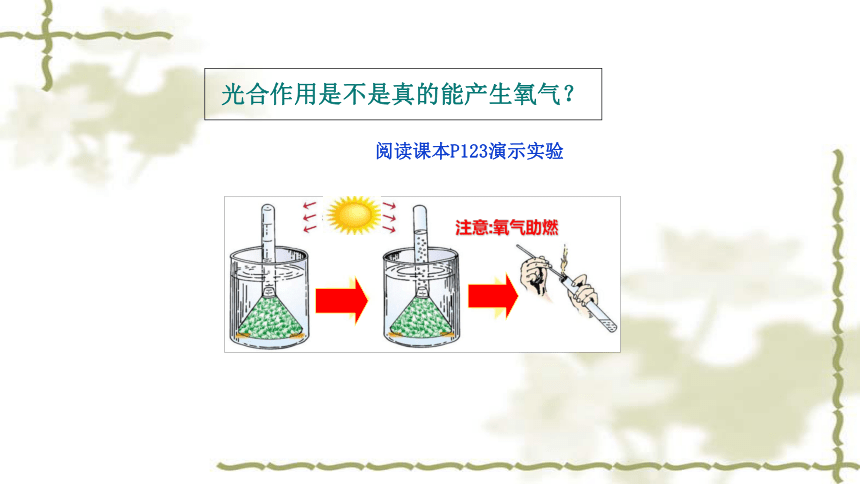 光合作用是不是真的能产生氧气？

阅读课本P123演示实验

注意:氧气助燃